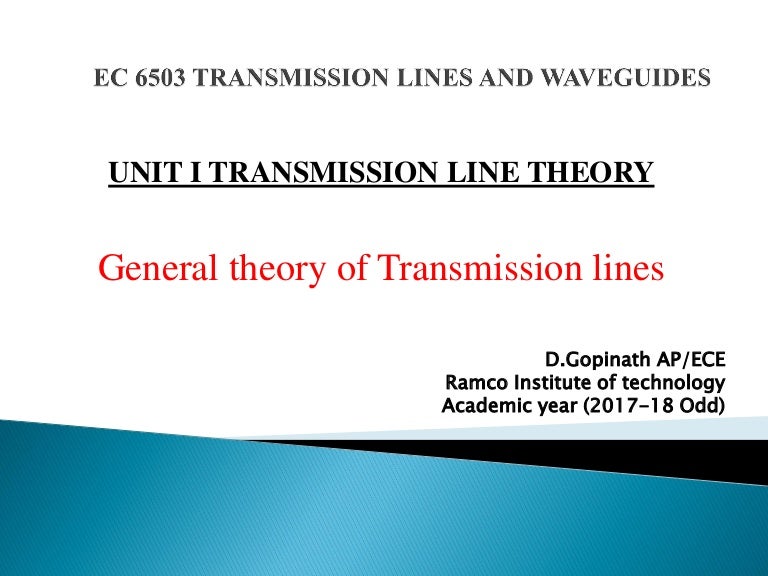 EC 6503 TRANSMISSION LINES AND WAVEGUIDES

UNIT I TRANSMISSION LINE THEORY

General theory of Transmission lines

D.Gopinath AP/ECE
Ramco Institute of technology
Academic year (2017-18 Odd)